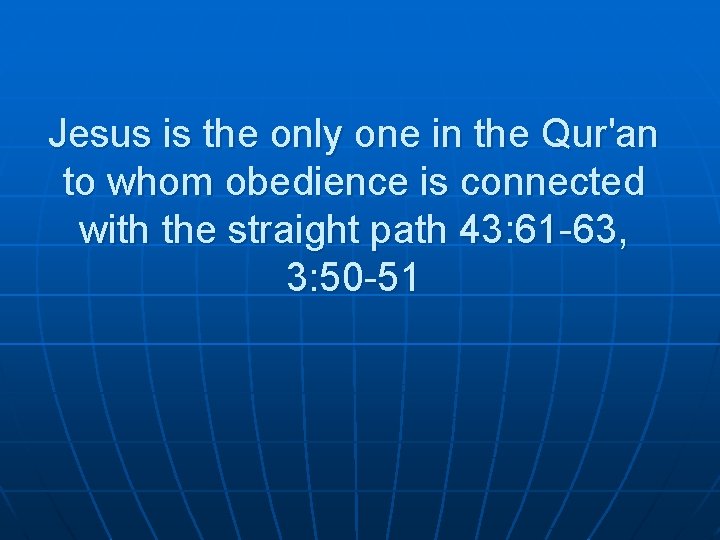 Jesus is the only one in the Qur'an to whom obedience is connected with the straight path 43:61-63, 3:50-51